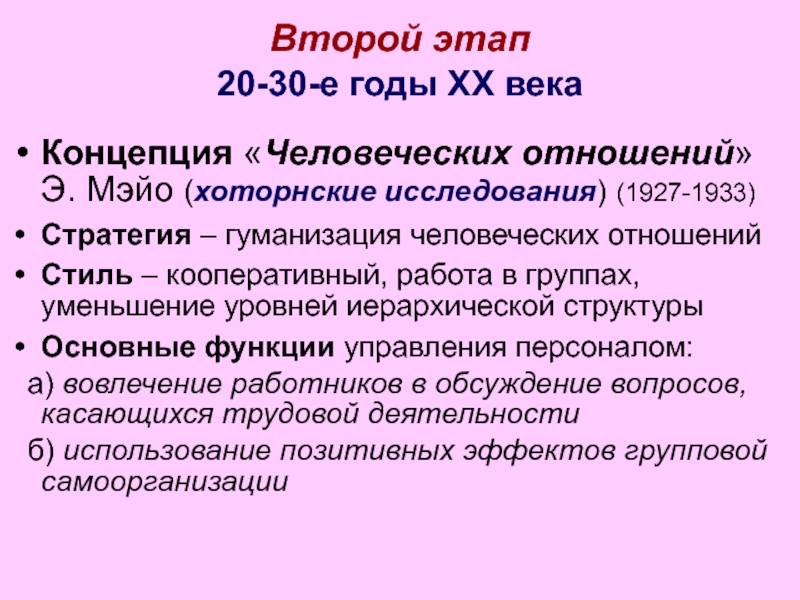 Второй этап
20-30-е годы XX века

• Концепция «Человеческих отношений» Э. Мэйо (хоторнские исследования) (1927-1933)

• Стратегия – гуманизация человеческих отношений

• Стиль – кооперативный, работа в группах, уменьшение уровней иерархической структуры

• Основные функции управления персоналом:

а) вовлечение работников в обсуждение вопросов, касающихся трудовой деятельности

б) использование позитивных эффектов групповой самоорганизации